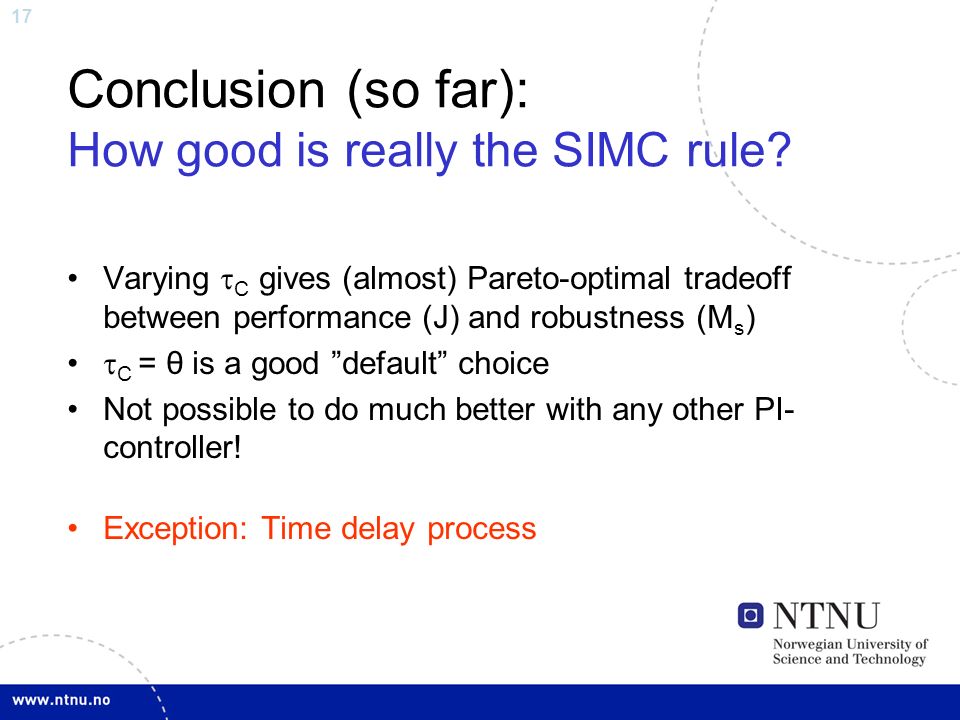 17

Conclusion (so far):
How good is really the SIMC rule?

• Varying $\tau_C$ gives (almost) Pareto-optimal tradeoff between performance (J) and robustness ($M_s$)
• $\tau_C = \theta$ is a good ”default” choice
• Not possible to do much better with any other PI-controller!

• Exception: Time delay process

NTNU
Norwegian University of Science and Technology

www.ntnu.no